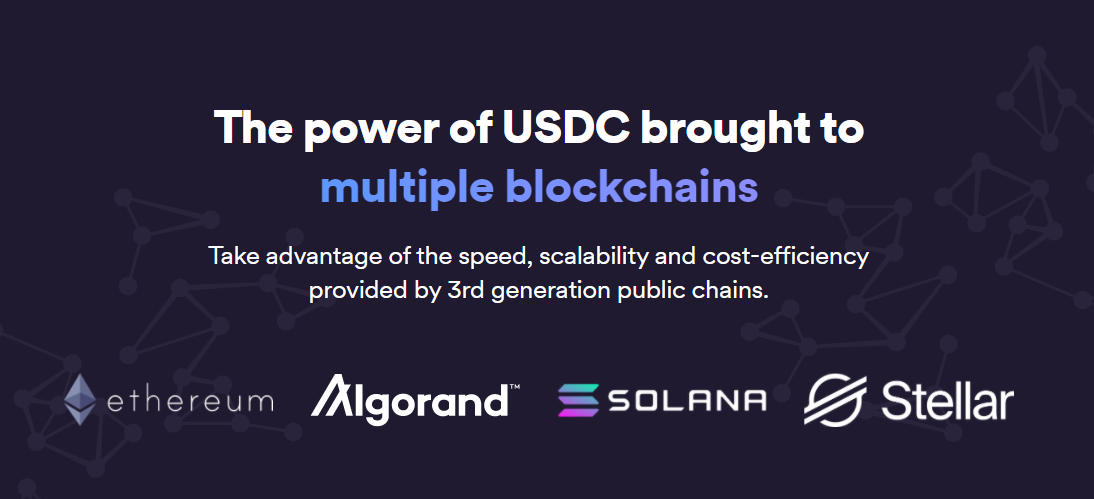 The power of USDC brought to multiple blockchains

Take advantage of the speed, scalability and cost-efficiency provided by 3rd generation public chains.

ethereum Algorand™ SOLANA Stellar